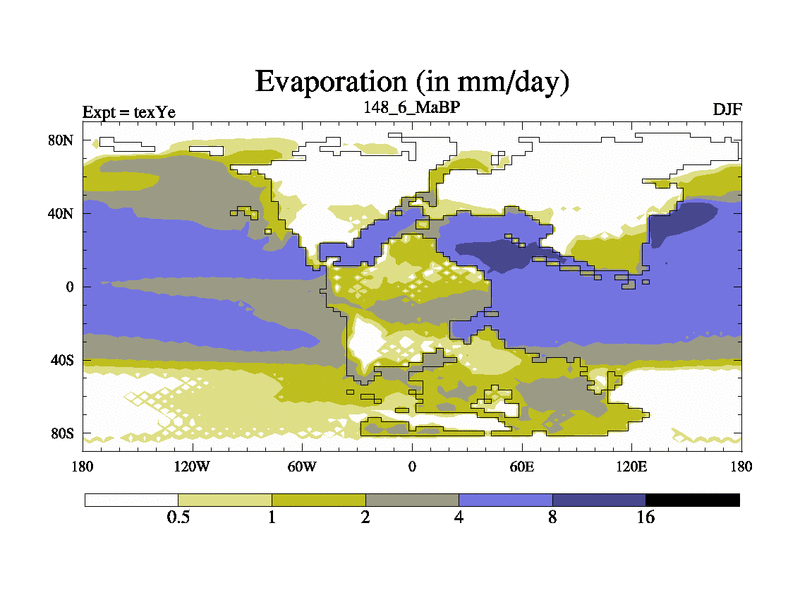 Evaporation (in mm/day)

Expt = texYe

148_6_MaBP

DJF

80N
40N
0
40S
80S

180
120W
60W
0
60E
120E
180

0.5
1
2
4
8
16